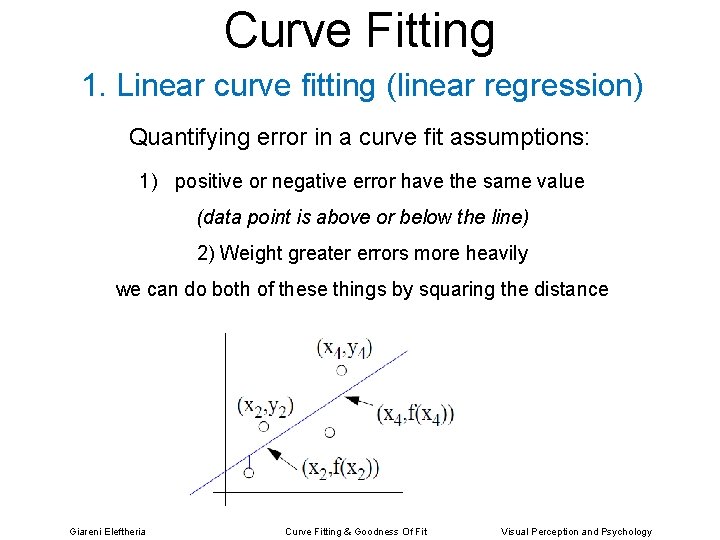 Curve Fitting

1. Linear curve fitting (linear regression)

Quantifying error in a curve fit assumptions:

1) positive or negative error have the same value

(data point is above or below the line)

2) Weight greater errors more heavily

we can do both of these things by squaring the distance

$(x_4,y_4)$

$(x_2,y_2)$

$(x_4,f(x_4))$

$(x_2,f(x_2))$

Giareni Eleftheria

Curve Fitting & Goodness Of Fit

Visual Perception and Psychology